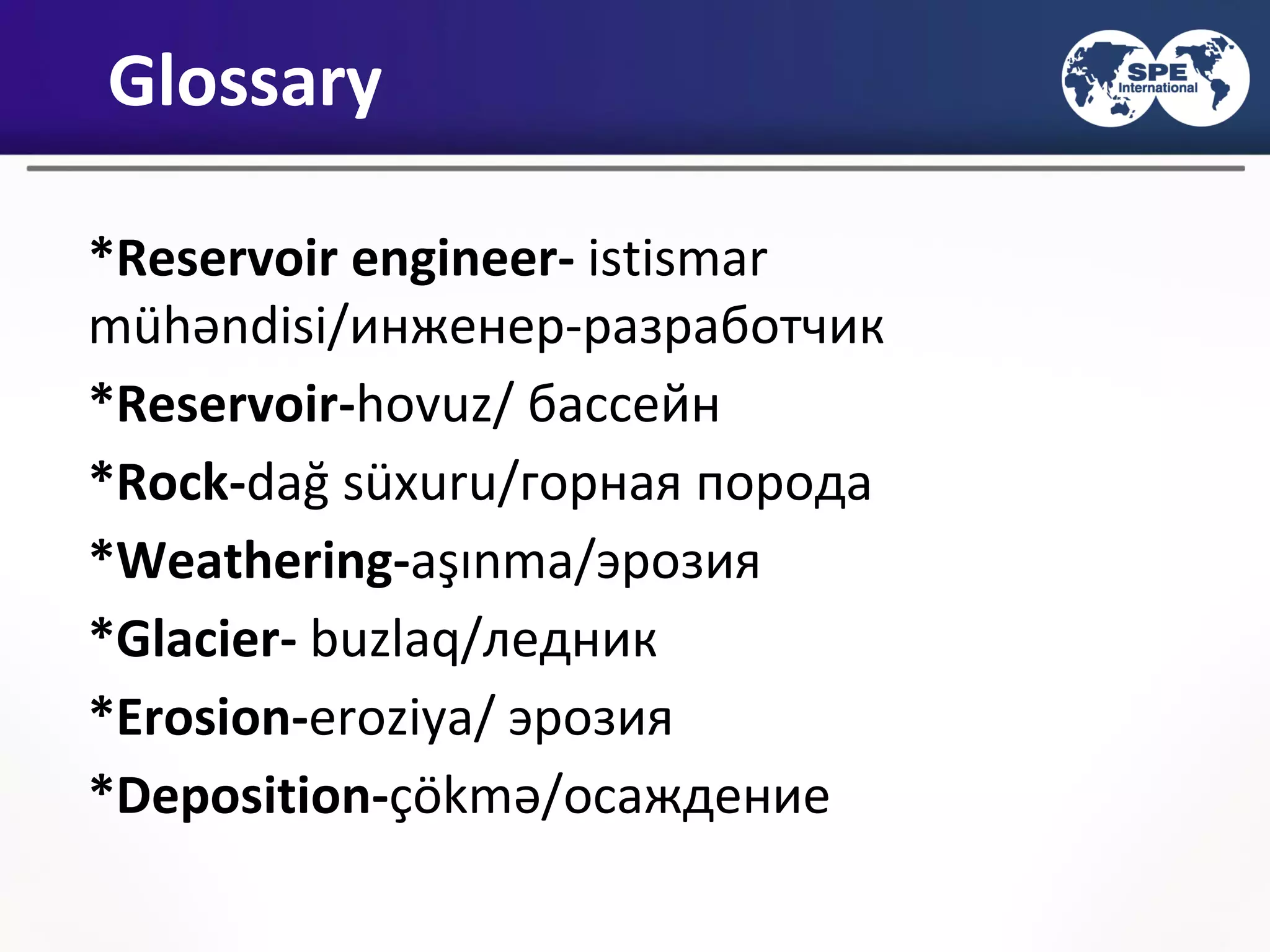 Glossary

SPE International

*Reservoir engineer- istismar mühəndisi/инженер-разработчик

*Reservoir-hovuz/ бассейн

*Rock-dağ süxuru/горная порода

*Weathering-aşınma/эрозия

*Glacier- buzlaq/ледник

*Erosion-eroziya/ эрозия

*Deposition-çökmə/осаждение